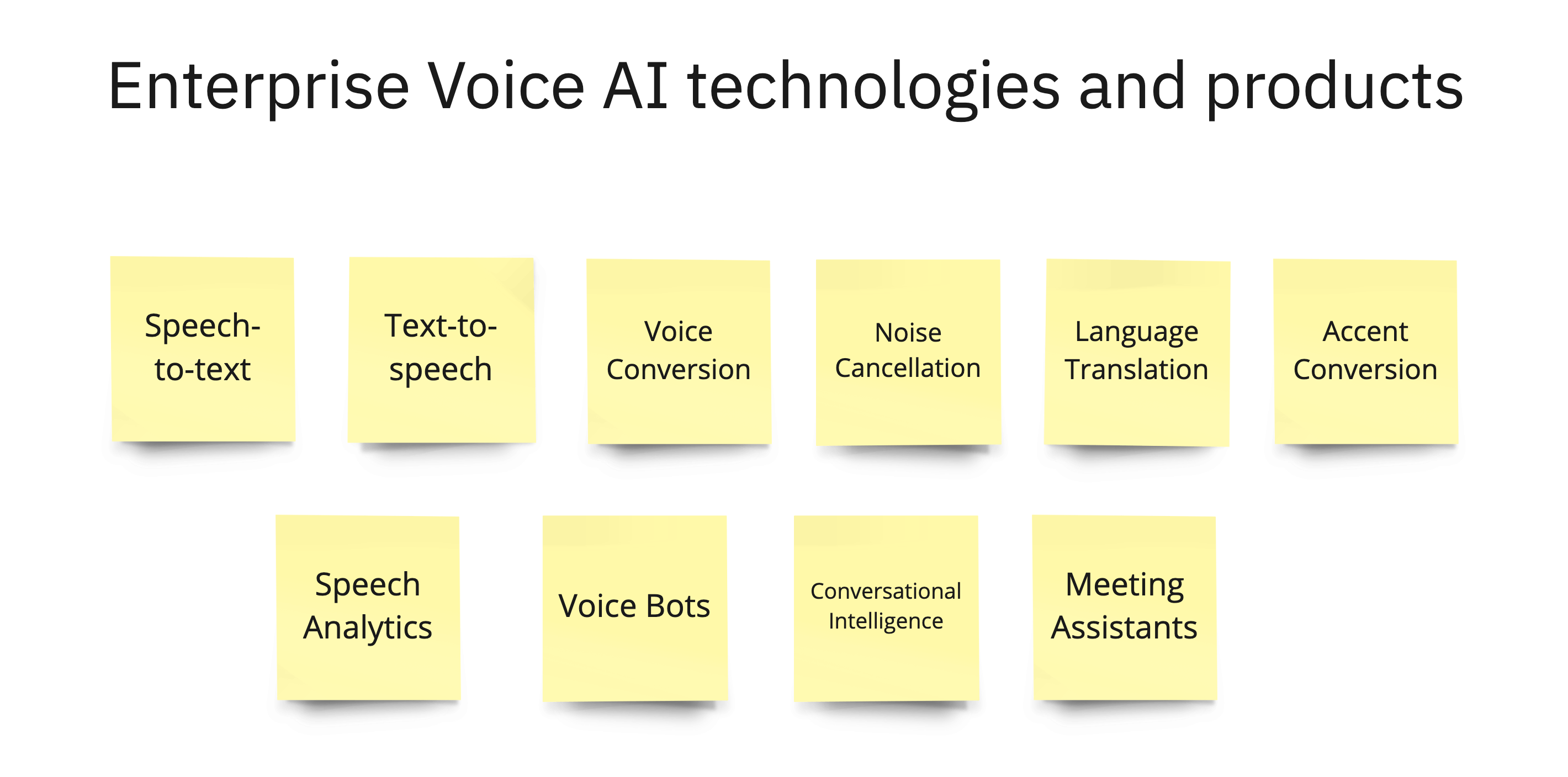 Enterprise Voice AI technologies and products

Speech-to-text

Text-to-speech

Voice Conversion

Noise Cancellation

Language Translation

Accent Conversion

Speech Analytics

Voice Bots

Conversational Intelligence

Meeting Assistants